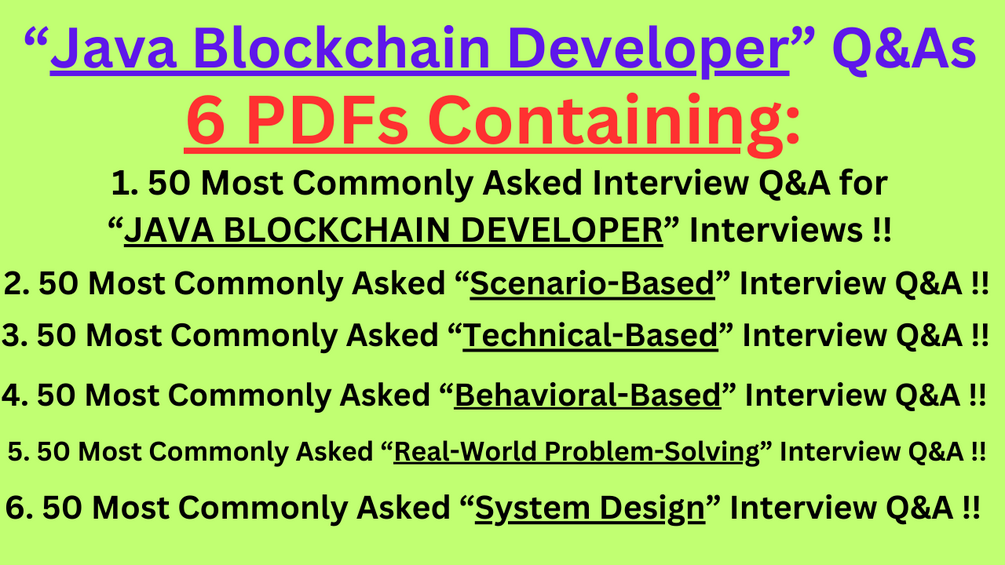 “Java Blockchain Developer” Q&As

6 PDFs Containing:

1. 50 Most Commonly Asked Interview Q&A for “JAVA BLOCKCHAIN DEVELOPER” Interviews !!

2. 50 Most Commonly Asked “Scenario-Based” Interview Q&A !!

3. 50 Most Commonly Asked “Technical-Based” Interview Q&A !!

4. 50 Most Commonly Asked “Behavioral-Based” Interview Q&A !!

5. 50 Most Commonly Asked “Real-World Problem-Solving” Interview Q&A !!

6. 50 Most Commonly Asked “System Design” Interview Q&A !!